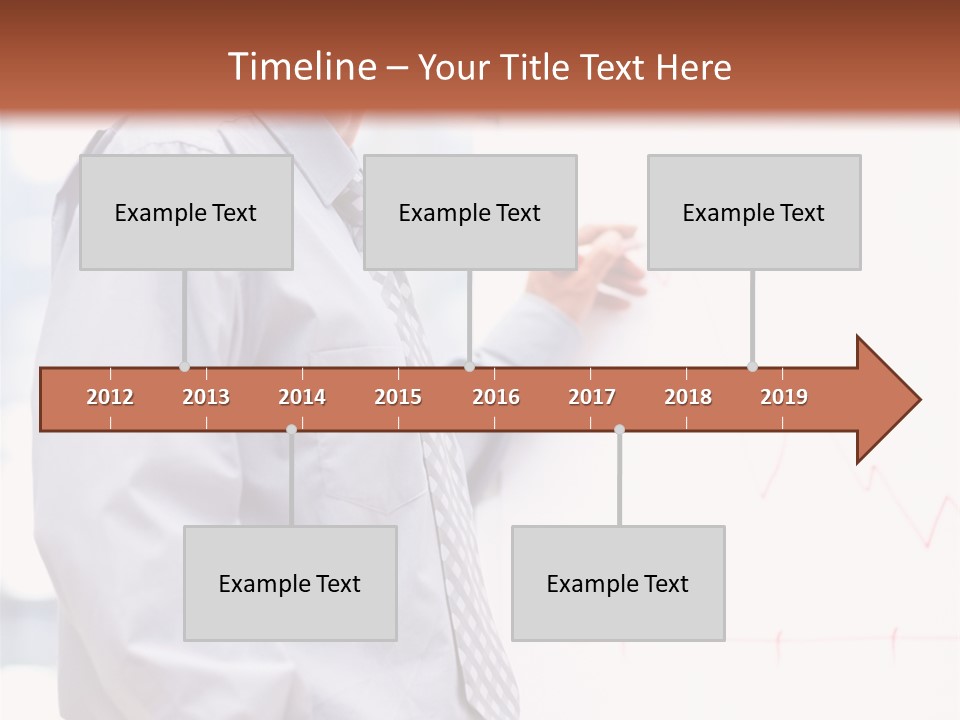 Timeline – Your Title Text Here

Example Text

Example Text

Example Text

2012 2013 2014 2015 2016 2017 2018 2019

Example Text

Example Text